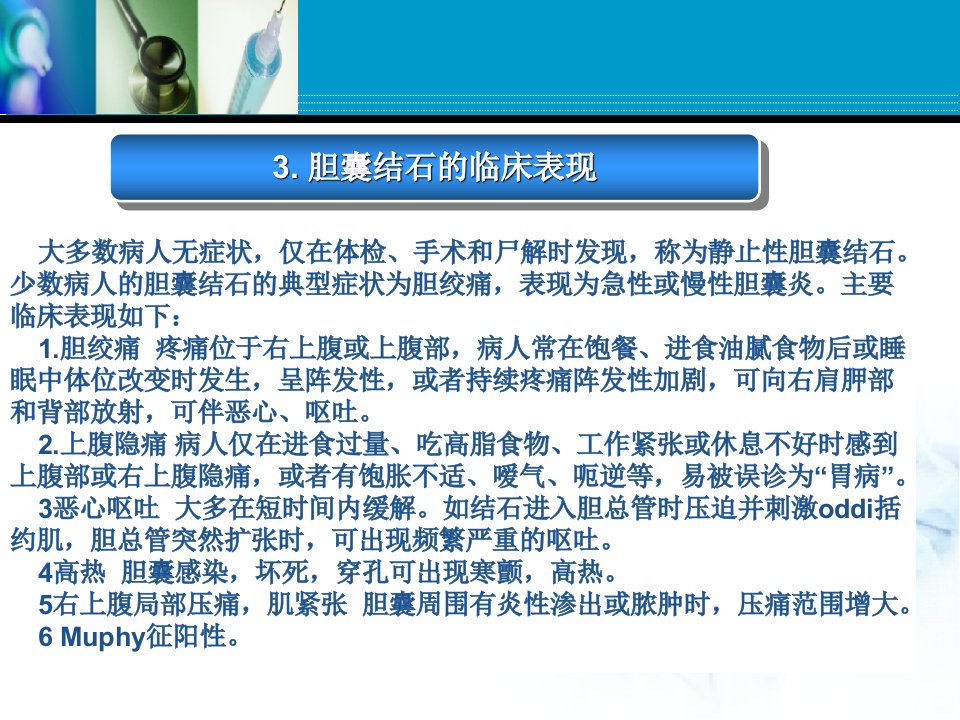 3. 胆囊结石的临床表现

大多数病人无症状，仅在体检、手术和尸解时发现，称为静止性胆囊结石。少数病人的胆囊结石的典型症状为胆绞痛，表现为急性或慢性胆囊炎。主要临床表现如下：

1.胆绞痛 疼痛位于右上腹或上腹部，病人常在饱餐、进食油腻食物后或睡眠中体位改变时发生，呈阵发性，或者持续疼痛阵发性加剧，可向右肩胛部和背部放射，可伴恶心、呕吐。

2.上腹隐痛 病人仅在进食过量、吃高脂食物、工作紧张或休息不好时感到上腹部或右上腹隐痛，或者有饱胀不适、嗳气、呃逆等，易被误诊为“胃病”。

3恶心呕吐 大多在短时间内缓解。如结石进入胆总管时压迫并刺激oddi括约肌，胆总管突然扩张时，可出现频繁严重的呕吐。

4高热 胆囊感染，坏死，穿孔可出现寒颤，高热。

5右上腹局部压痛，肌紧张 胆囊周围有炎性渗出或脓肿时，压痛范围增大。

6 Muphy征阳性。